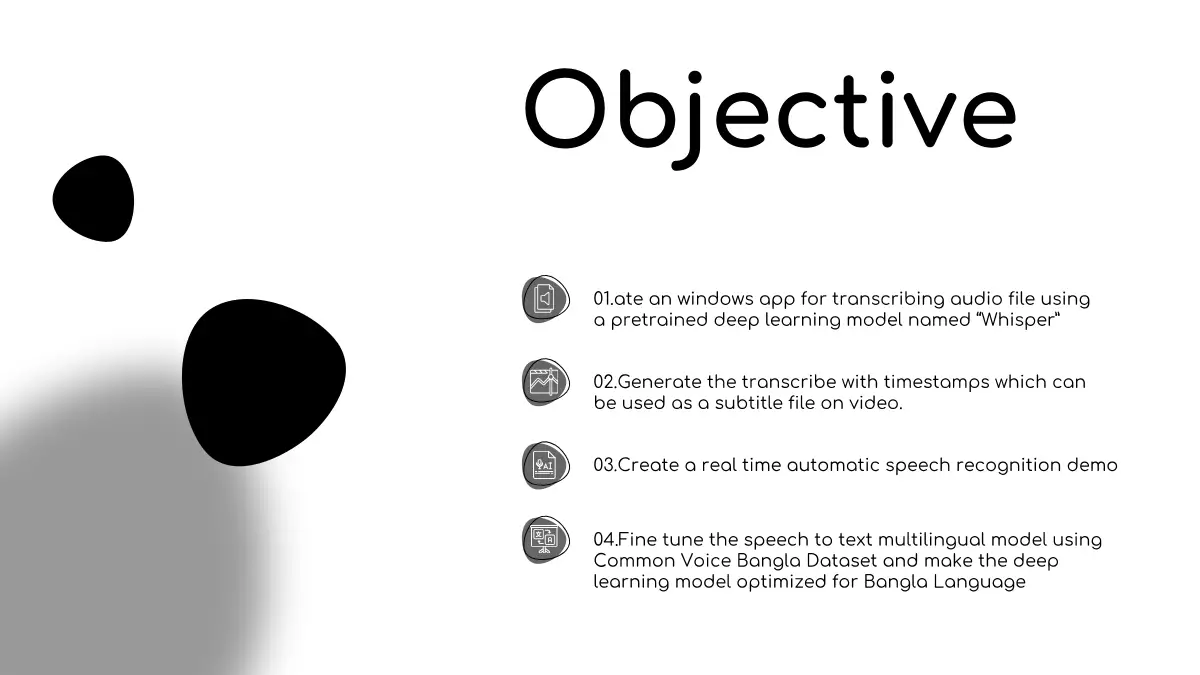 Objective

01.ate an windows app for transcribing audio file using a pretrained deep learning model named “Whisper“

02.Generate the transcribe with timestamps which can be used as a subtitle file on video.

AI

03.Create a real time automatic speech recognition demo

04.Fine tune the speech to text multilingual model using Common Voice Bangla Dataset and make the deep learning model optimized for Bangla Language